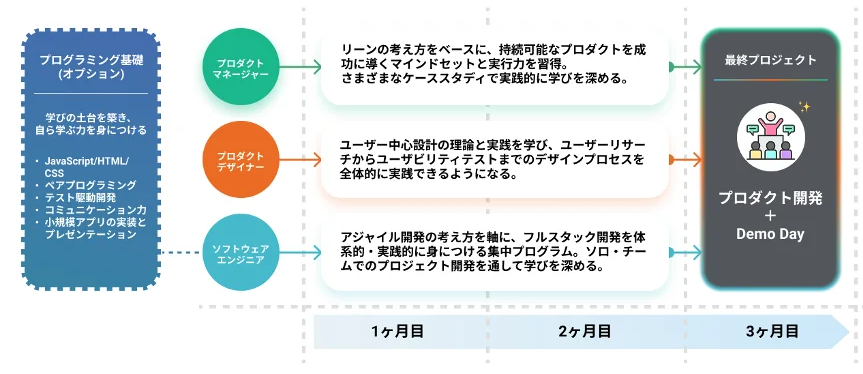 プログラミング基礎
(オプション)

学びの土台を築き、
自ら学ぶ力を身につける

・JavaScript/HTML/CSS
・ペアプログラミング
・テスト駆動開発
・コミュニケーション力
・小規模アプリの実装とプレゼンテーション

プロダクト
マネージャー

リーンの考え方をベースに、持続可能なプロダクトを成功に導くマインドセットと実行力を習得。
さまざまなケーススタディで実践的に学びを深める。

プロダクト
デザイナー

ユーザー中心設計の理論と実践を学び、ユーザーリサーチからユーザビリティテストまでのデザインプロセスを全体的に実践できるようになる。

ソフトウェア
エンジニア

アジャイル開発の考え方を軸に、フルスタック開発を体系的・実践的に身につける集中プログラム。ソロ・チームでのプロジェクト開発を通して学びを深める。

最終プロジェクト

プロダクト開発
+
Demo Day

1ヶ月目

2ヶ月目

3ヶ月目